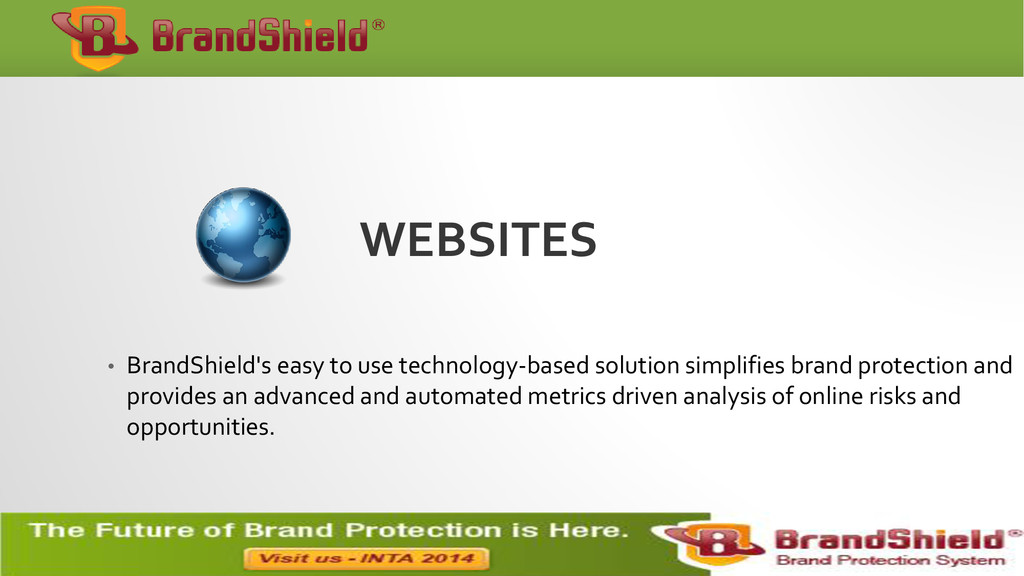 BrandShield®

WEBSITES

• BrandShield's easy to use technology-based solution simplifies brand protection and provides an advanced and automated metrics driven analysis of online risks and opportunities.

The Future of Brand Protection is Here.

Visit us - INTA 2014

BrandShield®
Brand Protection System